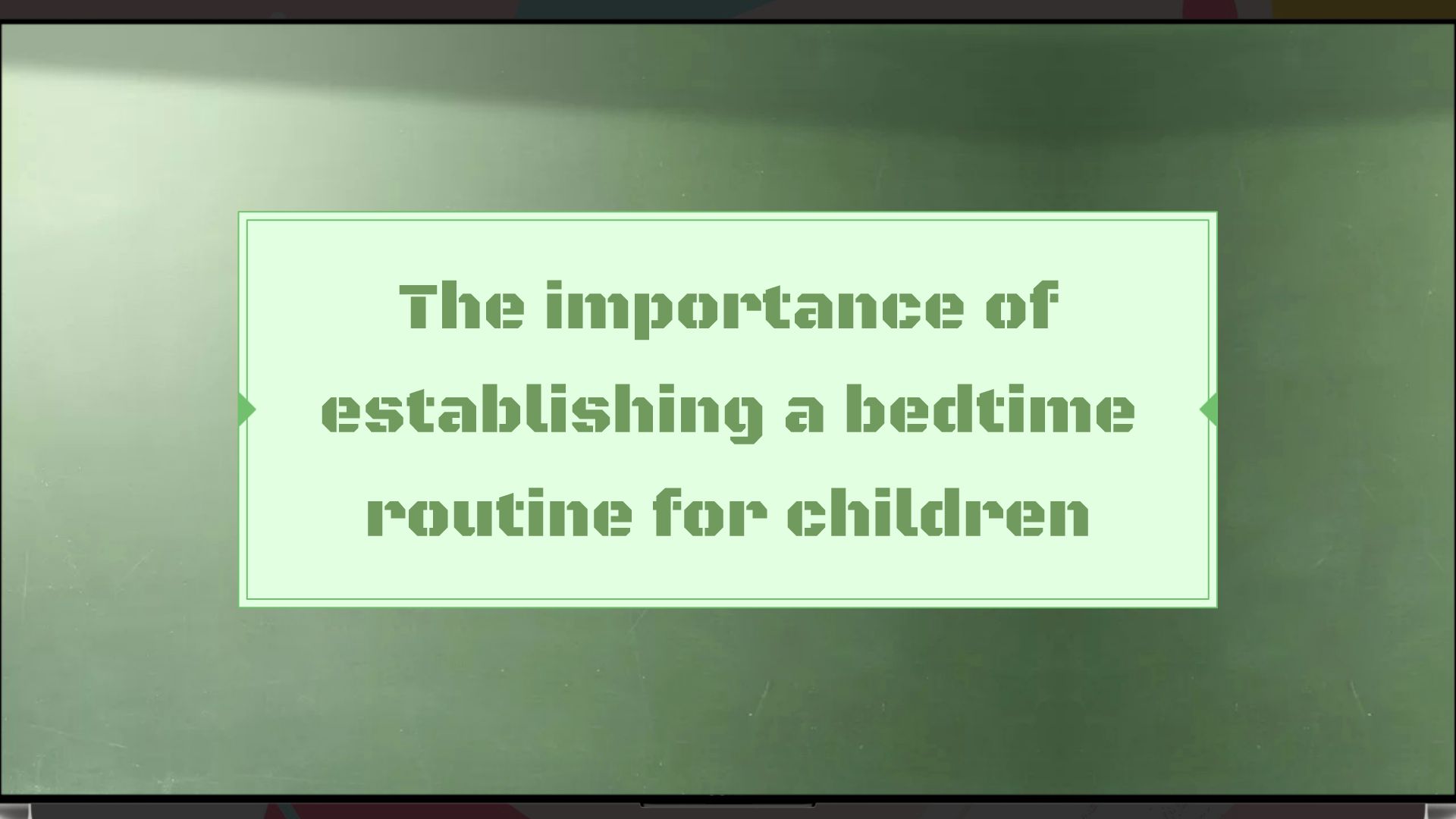 The importance of establishing a bedtime routine for children